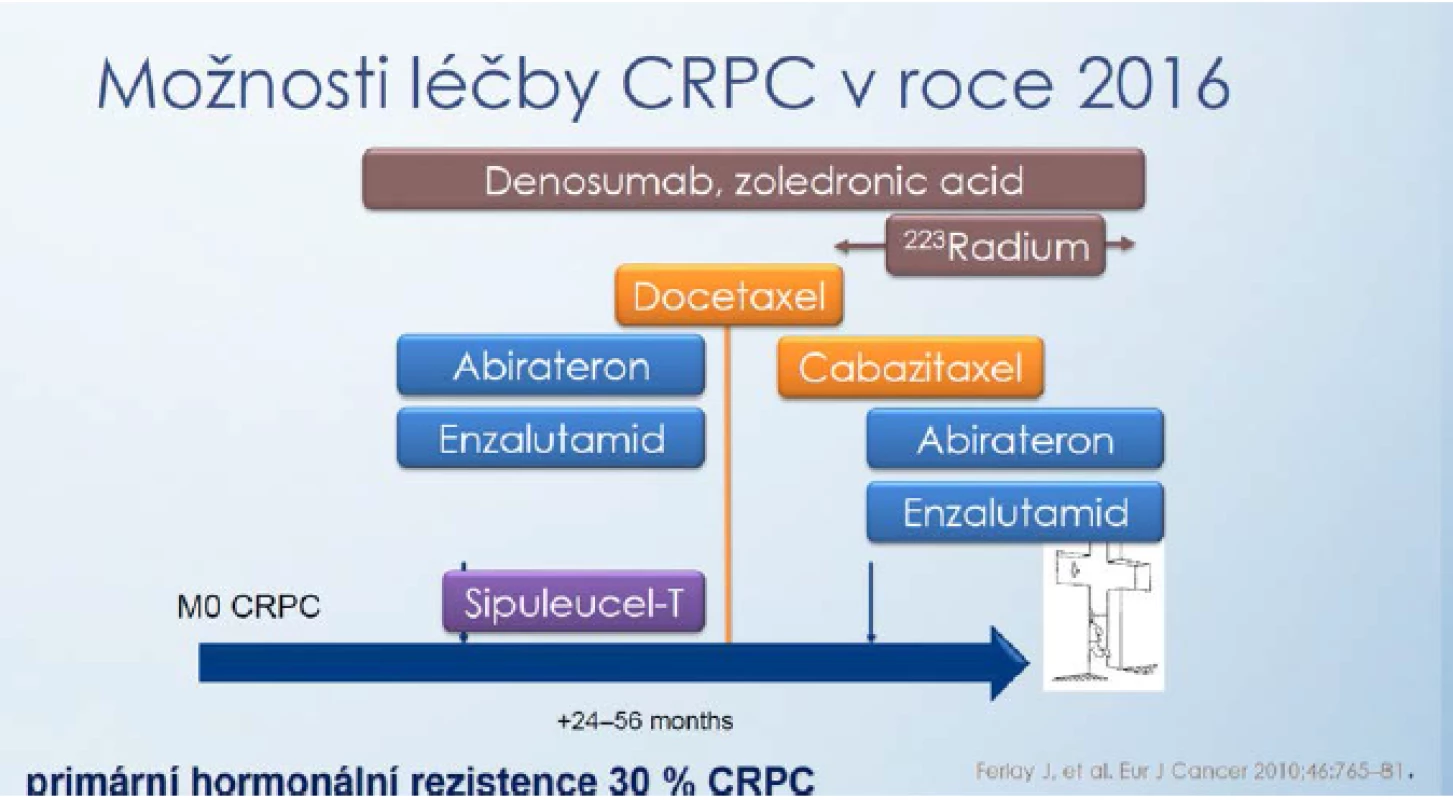 Možnosti léčby CRPC v roce 2016

Denosumab, zoledronic acid

$^{223}$Radium

Docetaxel

Abirateron

Enzalutamid

Cabazitaxel

Abirateron

Enzalutamid

M0 CRPC

Sipuleucel-T

+24–56 months

primární hormonální rezistence 30 % CRPC

Ferlay J, et al. Eur J Cancer 2010;46:765–81.